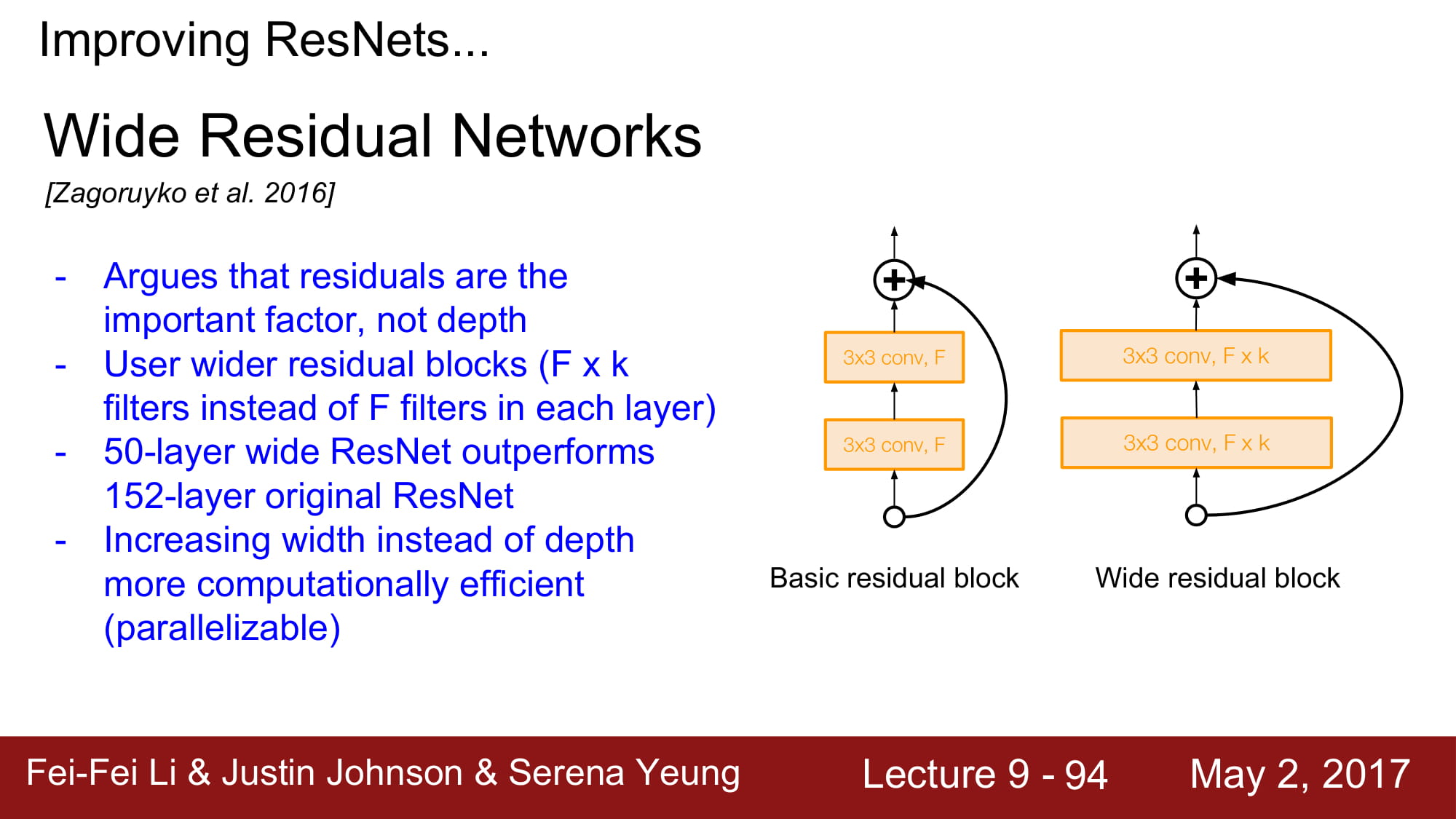 Improving ResNets...

Wide Residual Networks

[Zagoruyko et al. 2016]

- Argues that residuals are the important factor, not depth
- User wider residual blocks (F x k filters instead of F filters in each layer)
- 50-layer wide ResNet outperforms 152-layer original ResNet
- Increasing width instead of depth more computationally efficient (parallelizable)

3x3 conv, F

3x3 conv, F

Basic residual block

3x3 conv, F x k

3x3 conv, F x k

Wide residual block

Fei-Fei Li & Justin Johnson & Serena Yeung Lecture 9 - 94 May 2, 2017